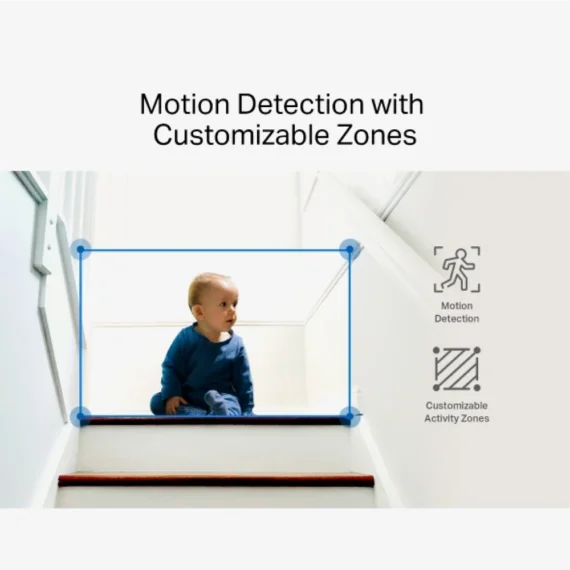 Motion Detection with Customizable Zones

Motion Detection

Customizable Activity Zones